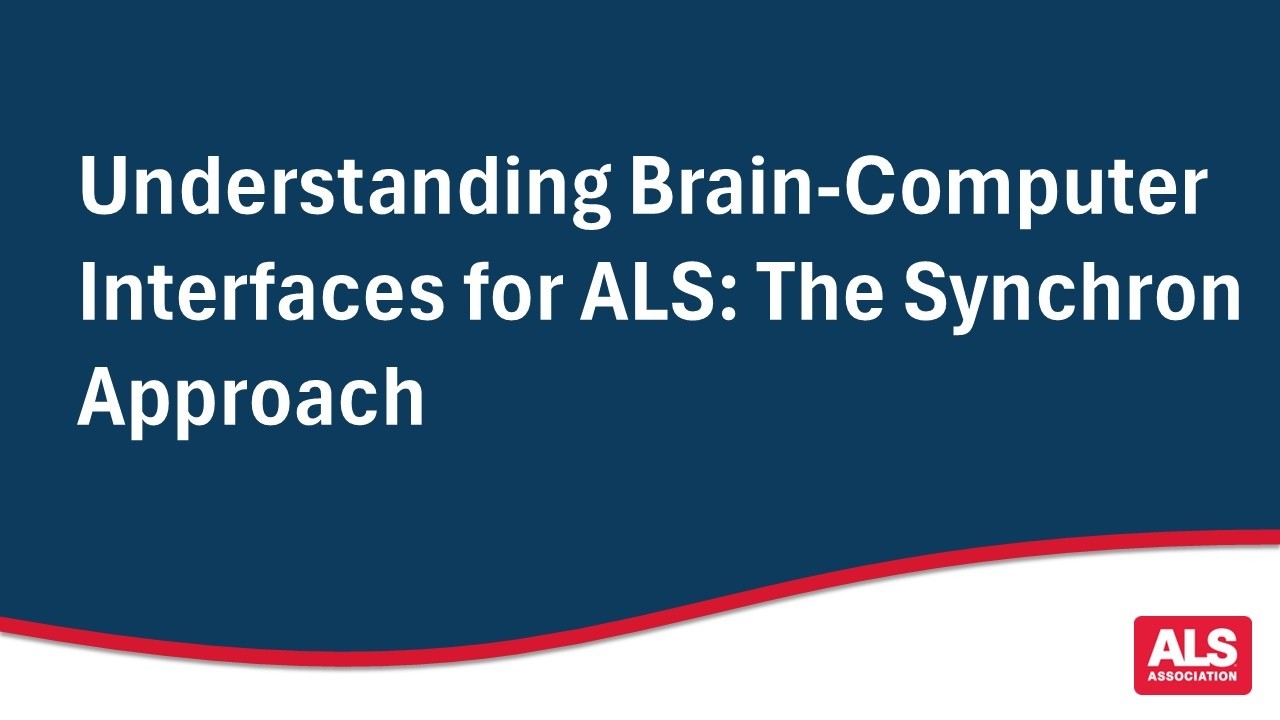 Understanding Brain-Computer Interfaces for ALS: The Synchron Approach

ALS
ASSOCIATION